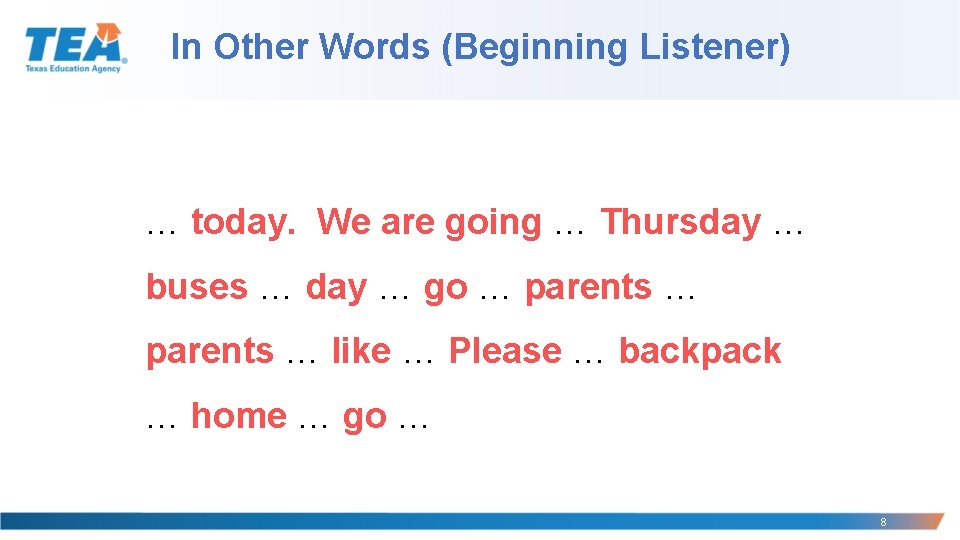 TEA
Texas Education Agency

In Other Words (Beginning Listener)

… today. We are going … Thursday … buses … day … go … parents … parents … like … Please … backpack … home … go …

8